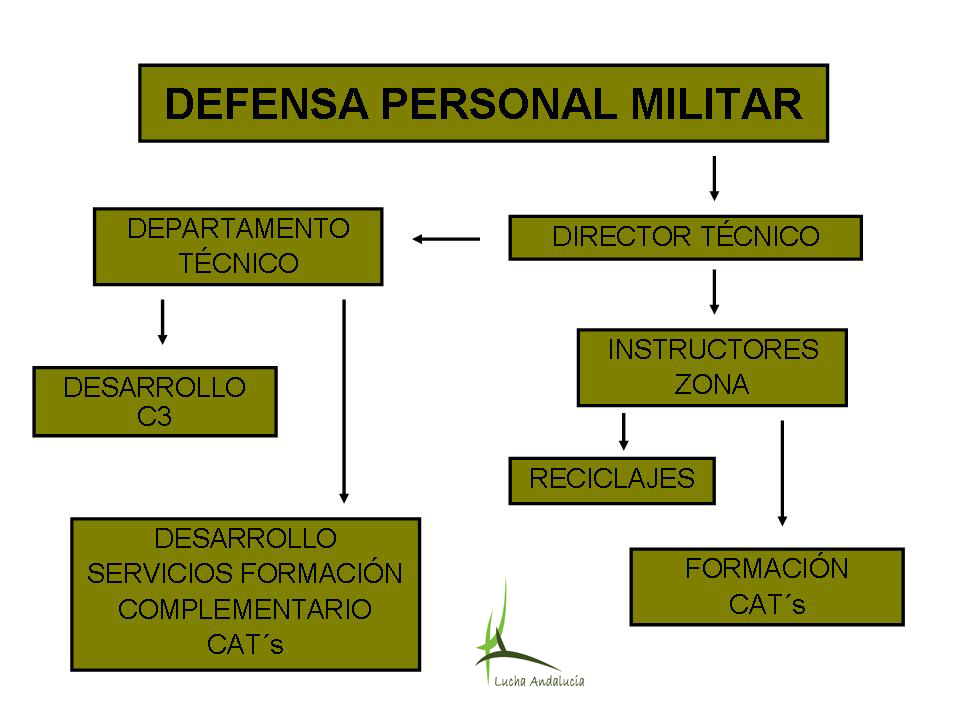 DEFENSA PERSONAL MILITAR

DEPARTAMENTO TÉCNICO

DIRECTOR TÉCNICO

DESARROLLO C3

INSTRUCTORES ZONA

RECICLAJES

DESARROLLO SERVICIOS FORMACIÓN COMPLEMENTARIO CAT´s

FORMACIÓN CAT´s

Lucha Andalucia